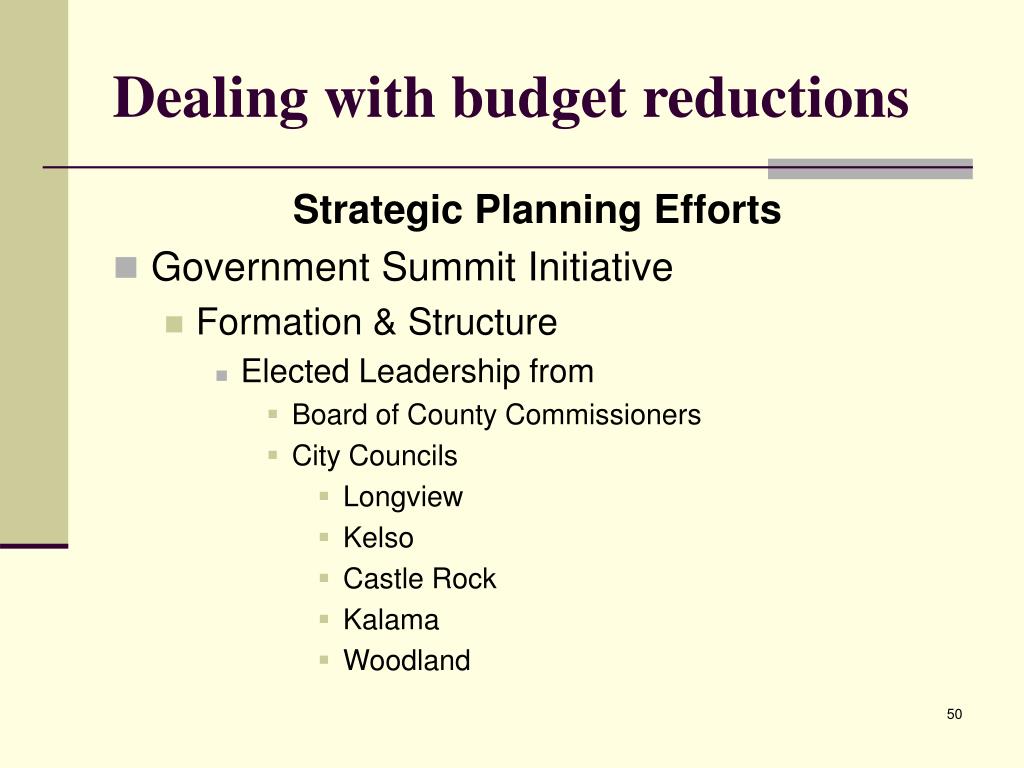 Dealing with budget reductions

Strategic Planning Efforts

Government Summit Initiative

Formation & Structure

Elected Leadership from

Board of County Commissioners

City Councils

Longview

Kelso

Castle Rock

Kalama

Woodland

50